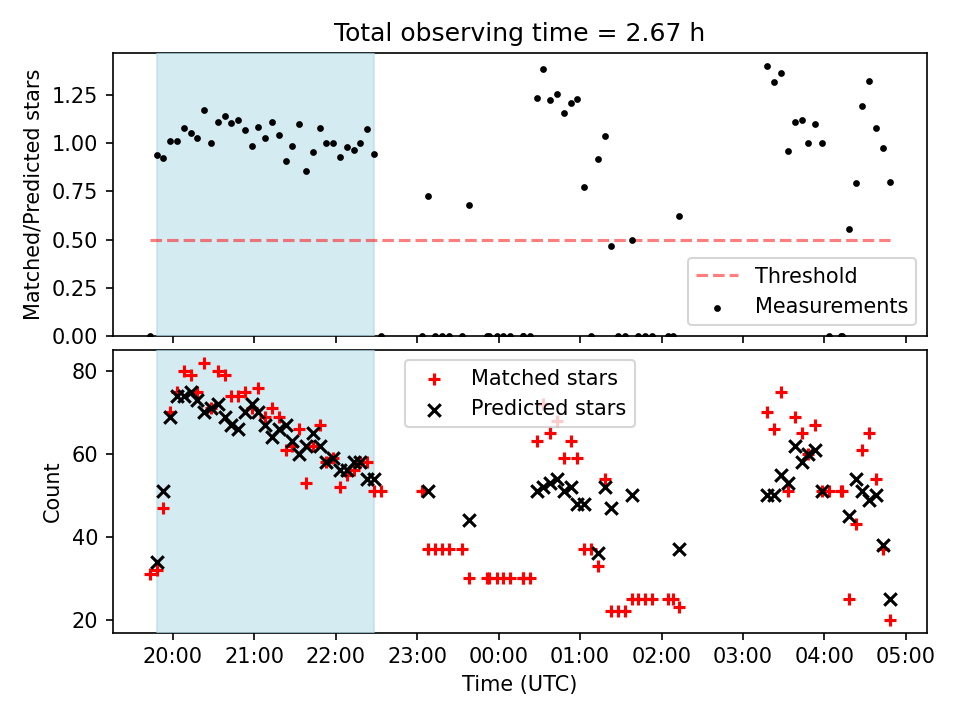 Total observing time = 2.67 h

Matched/Predicted stars

1.25
1.00
0.75
0.50
0.25
0.00

Threshold
Measurements

Count

80
60
40
20

Matched stars
Predicted stars

20:00 21:00 22:00 23:00 00:00 01:00 02:00 03:00 04:00 05:00

Time (UTC)